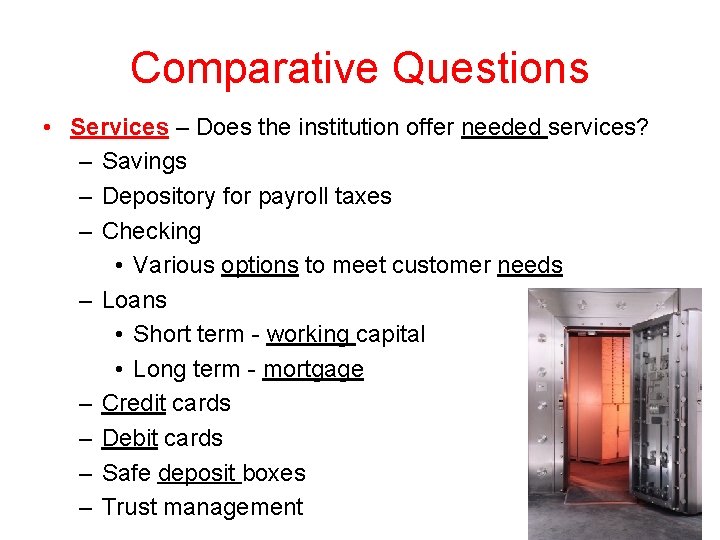 Comparative Questions

• Services – Does the institution offer needed services?
– Savings
– Depository for payroll taxes
– Checking
• Various options to meet customer needs
– Loans
• Short term - working capital
• Long term - mortgage
– Credit cards
– Debit cards
– Safe deposit boxes
– Trust management